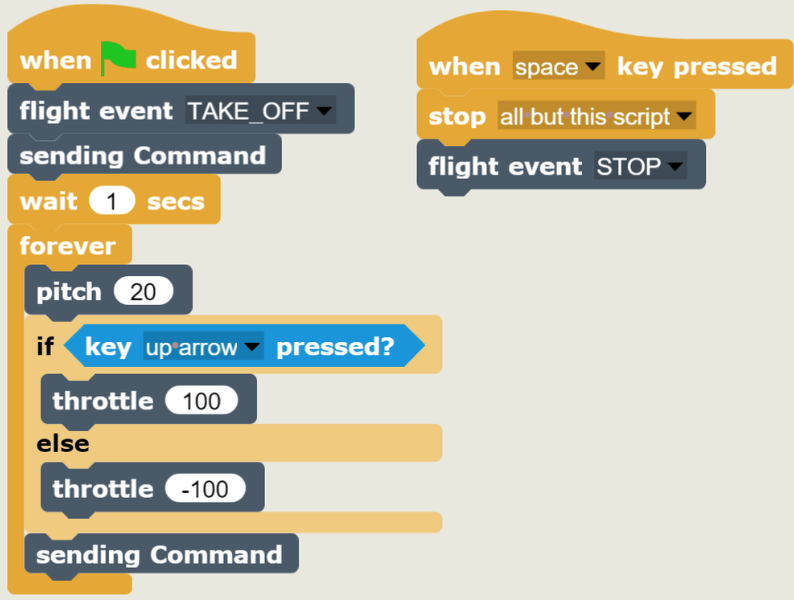 when clicked
flight event TAKE_OFF
sending Command
wait 1 secs
forever
pitch 20
if key up arrow pressed?
throttle 100
else
throttle -100
sending Command

when space key pressed
stop all but this script
flight event STOP